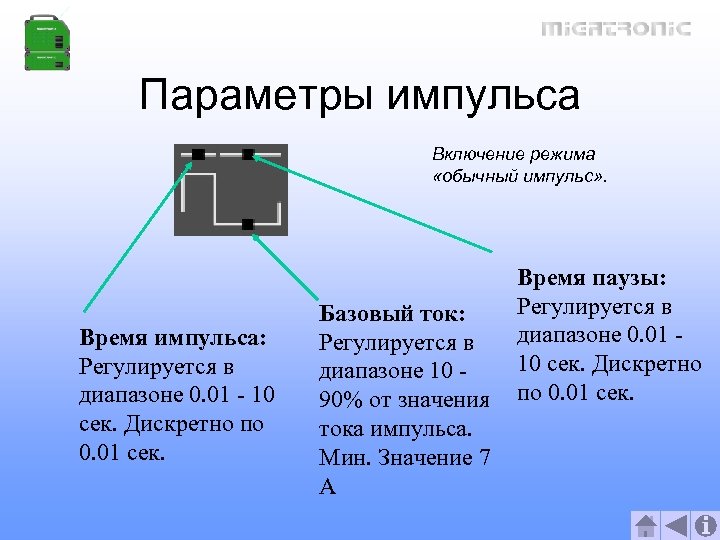 MIGATRONIC

Параметры импульса

Включение режима «обычный импульс».

Время импульса: Регулируется в диапазоне 0.01 - 10 сек. Дискретно по 0.01 сек.

Базовый ток: Регулируется в диапазоне 10 - 90% от значения тока импульса. Мин. Значение 7 А

Время паузы: Регулируется в диапазоне 0.01 - 10 сек. Дискретно по 0.01 сек.